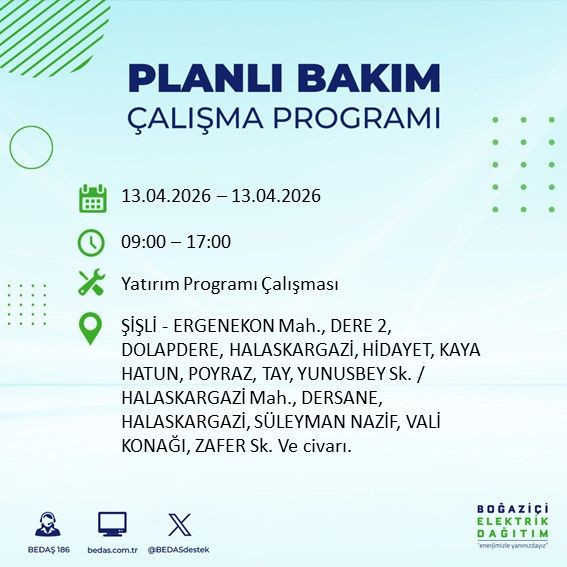 PLANLI BAKIM
ÇALIŞMA PROGRAMI

13.04.2026 – 13.04.2026

09:00 – 17:00

Yatırım Programı Çalışması

ŞİŞLİ - ERGENEKON Mah., DERE 2, DOLAPDERE, HALASKARGAZİ, HİDAYET, KAYA HATUN, POYRAZ, TAY, YUNUSBEY Sk. / HALASKARGAZİ Mah., DERSANE, HALASKARGAZİ, SÜLEYMAN NAZİF, VALİ KONAĞI, ZAFER Sk. Ve civarı.

BEDAŞ 186
bedas.com.tr
@BEDASdestek

BOĞAZİÇİ
ELEKTRİK
DAĞITIM
"enerjimizle yanınızdayız"